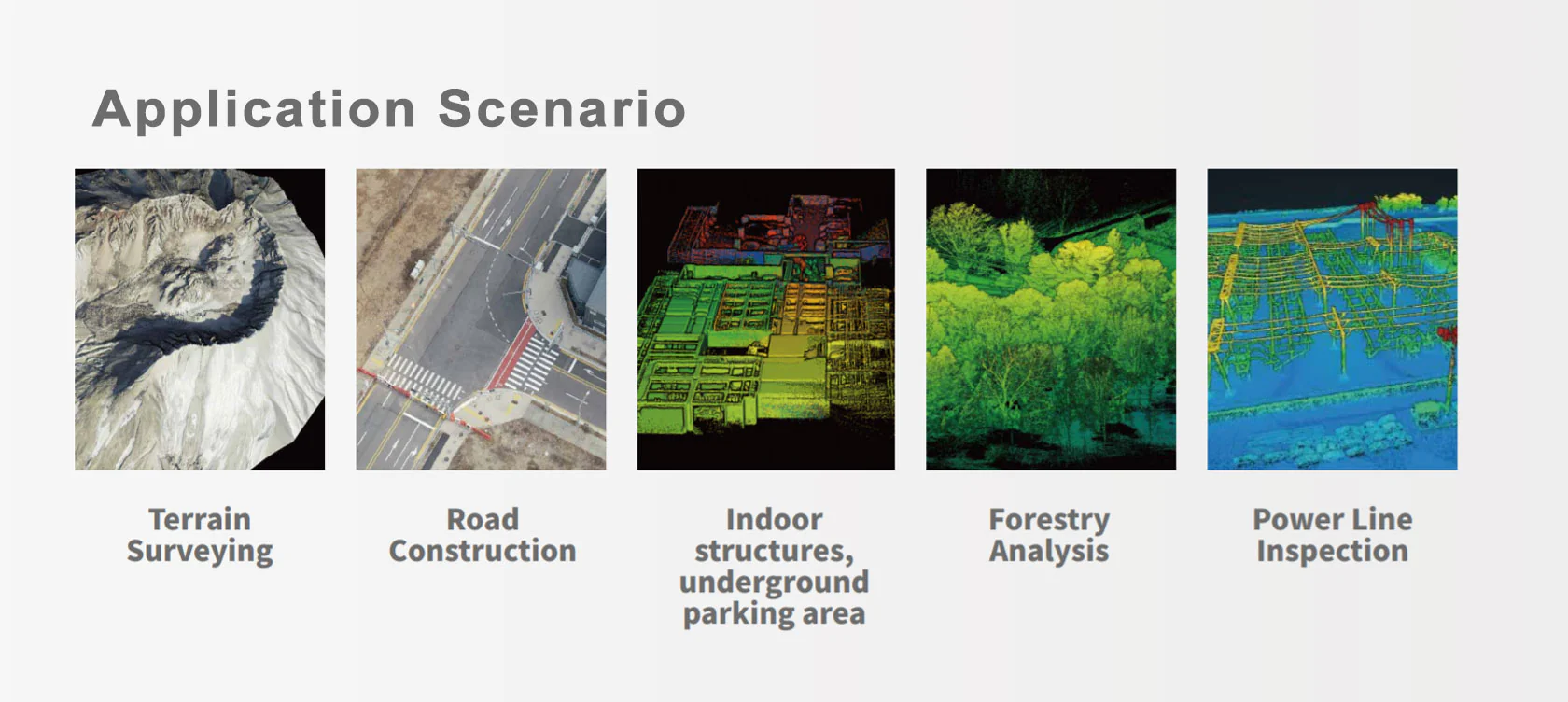 Application Scenario

Terrain Surveying

Road Construction

Indoor structures, underground parking area

Forestry Analysis

Power Line Inspection